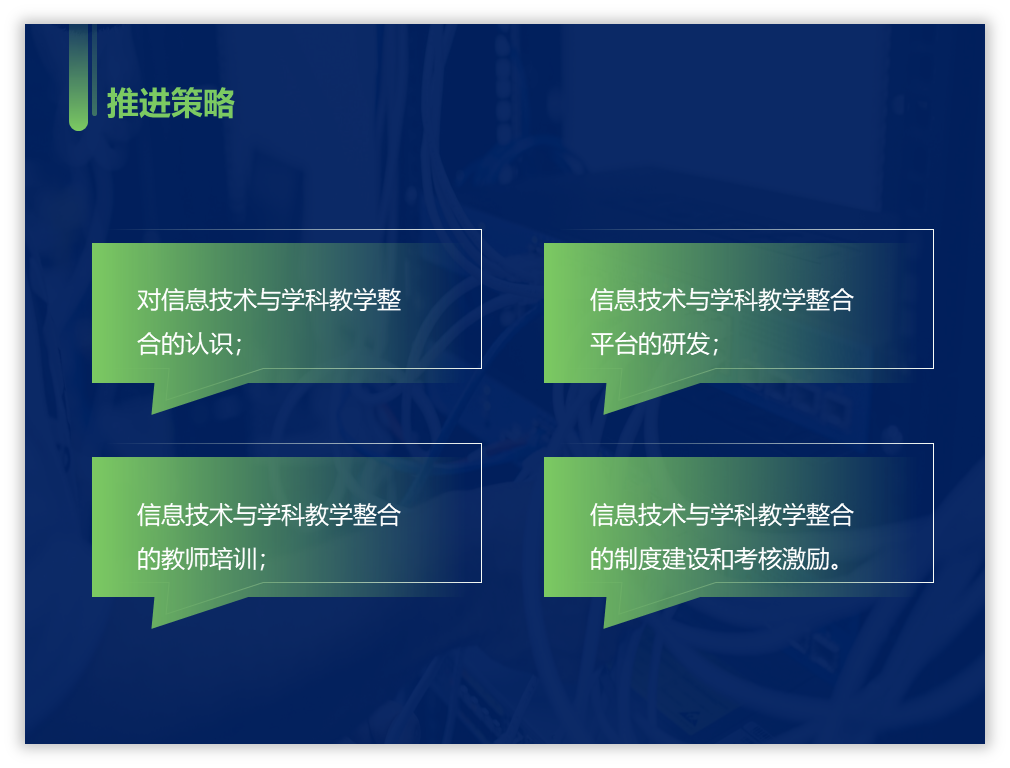 推进策略

对信息技术与学科教学整合的认识；

信息技术与学科教学整合平台的研发；

信息技术与学科教学整合的教师培训；

信息技术与学科教学整合的制度建设和考核激励。